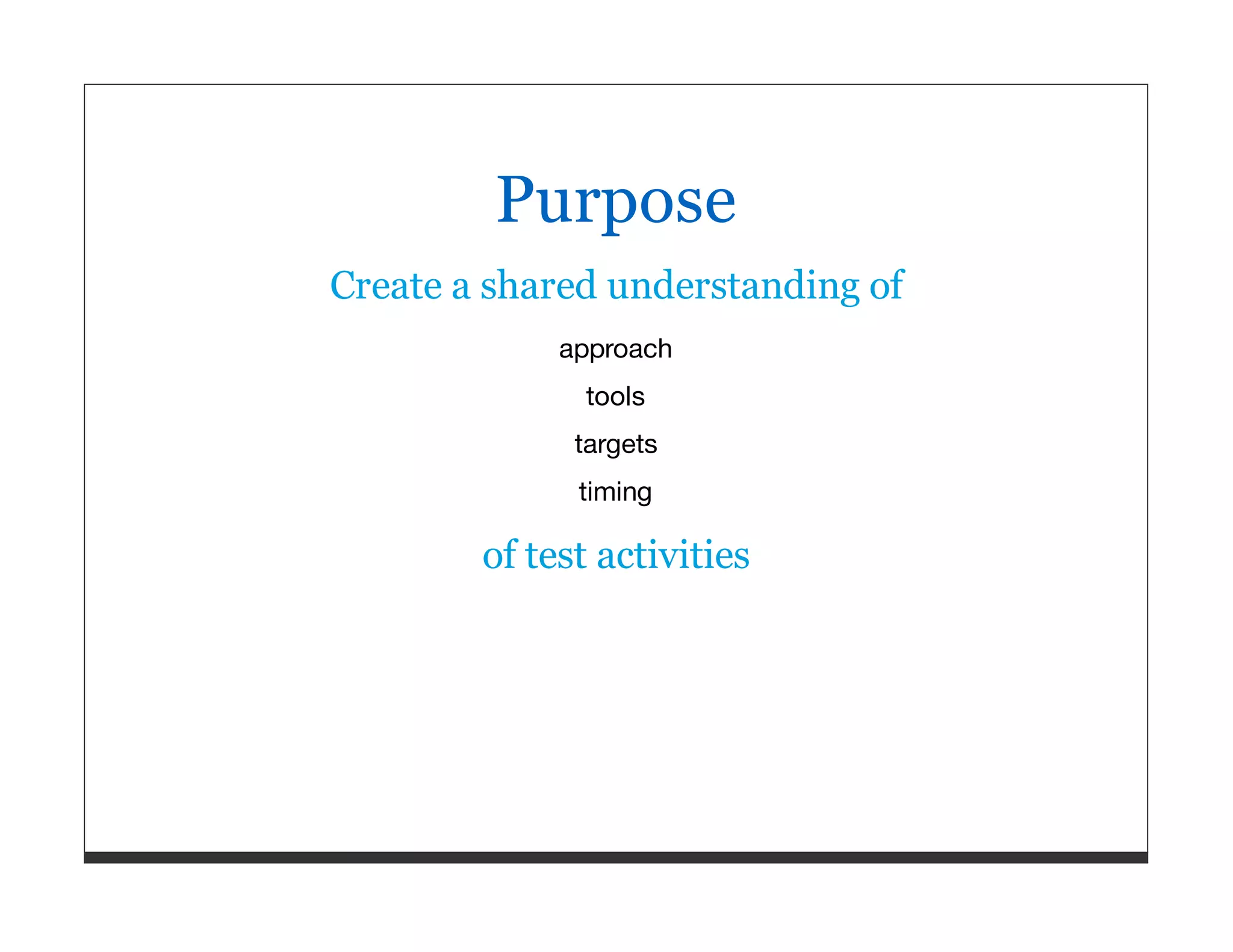 Purpose

Create a shared understanding of

approach

tools

targets

timing

of test activities